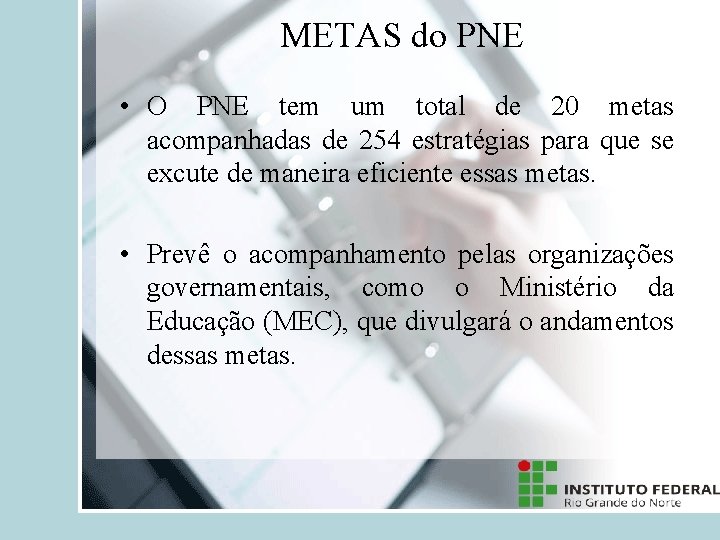 METAS do PNE

• O PNE tem um total de 20 metas acompanhadas de 254 estratégias para que se excute de maneira eficiente essas metas.

• Prevê o acompanhamento pelas organizações governamentais, como o Ministério da Educação (MEC), que divulgará o andamentos dessas metas.

INSTITUTO FEDERAL
Rio Grande do Norte